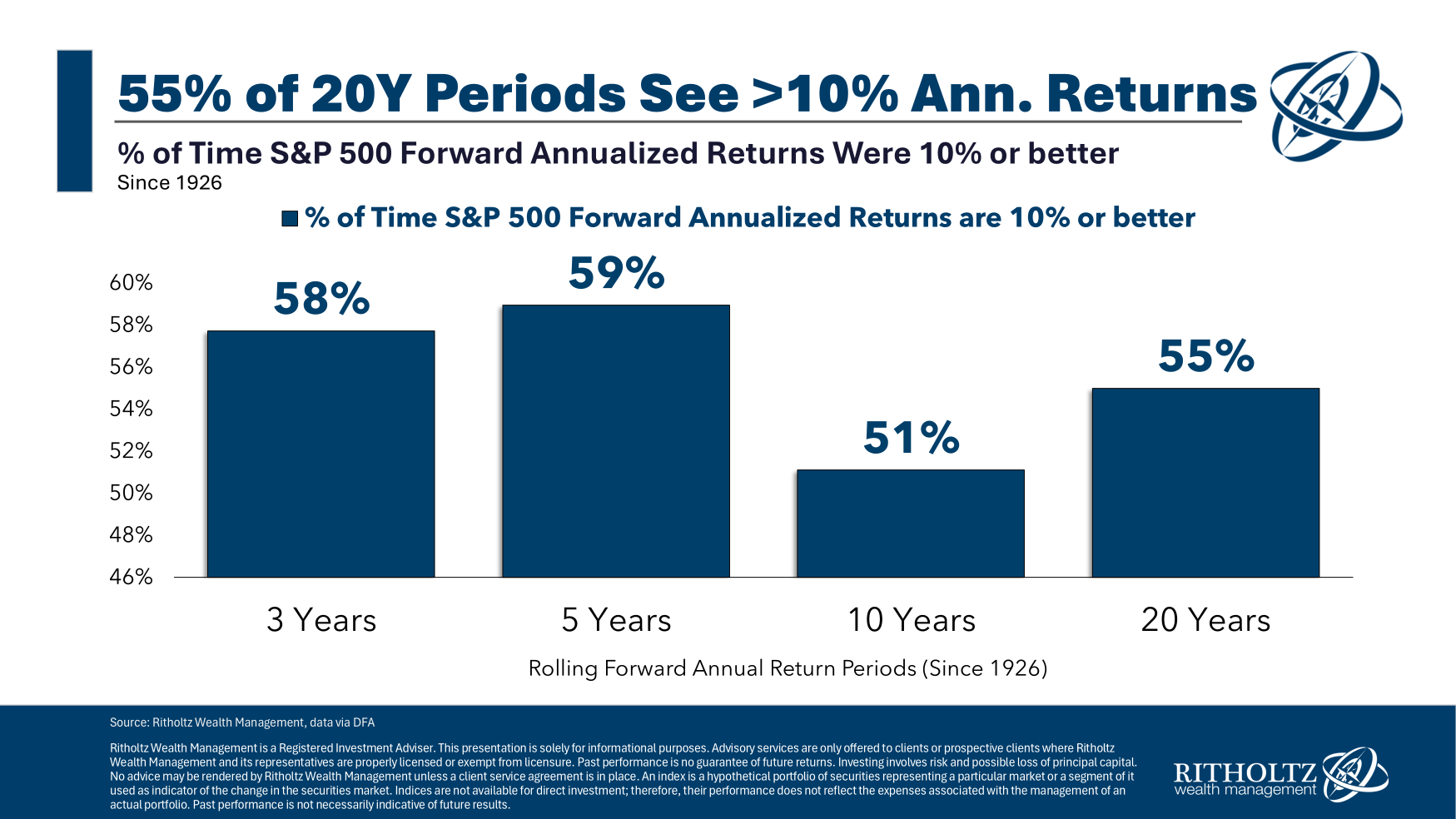 55% of 20Y Periods See >10% Ann. Returns

% of Time S&P 500 Forward Annualized Returns Were 10% or better

Since 1926

% of Time S&P 500 Forward Annualized Returns are 10% or better

60%
58%
56%
54%
52%
50%
48%
46%

58%
59%
51%
55%

3 Years
5 Years
10 Years
20 Years

Rolling Forward Annual Return Periods (Since 1926)

Source: Ritholtz Wealth Management, data via DFA

Ritholtz Wealth Management is a Registered Investment Adviser. This presentation is solely for informational purposes. Advisory services are only offered to clients or prospective clients where Ritholtz Wealth Management and its representatives are properly licensed or exempt from licensure. Past performance is no guarantee of future returns. Investing involves risk and possible loss of principal capital. No advice may be rendered by Ritholtz Wealth Management unless a client service agreement is in place. An index is a hypothetical portfolio of securities representing a particular market or a segment of it used as indicator of the change in the securities market. Indices are not available for direct investment; therefore, their performance does not reflect the expenses associated with the management of an actual portfolio. Past performance is not necessarily indicative of future results.

RITHOLTZ
wealth management